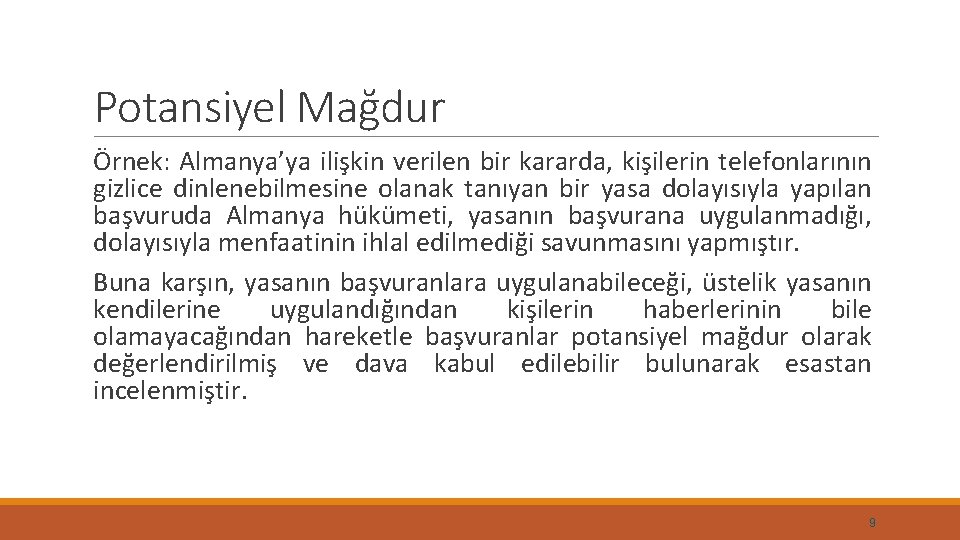 Potansiyel Mağdur

Örnek: Almanya'ya ilişkin verilen bir kararda, kişilerin telefonlarının gizlice dinlenebilmesine olanak tanıyan bir yasa dolayısıyla yapılan başvuruda Almanya hükümeti, yasanın başvurana uygulanmadığı, dolayısıyla menfaatinin ihlal edilmediği savunmasını yapmıştır.

Buna karşın, yasanın başvuranlara uygulanabileceği, üstelik yasanın kendilerine uygulandığından kişilerin haberlerinin bile olamayacağından hareketle başvuranlar potansiyel mağdur olarak değerlendirilmiş ve dava kabul edilebilir bulunarak esastan incelenmiştir.

9